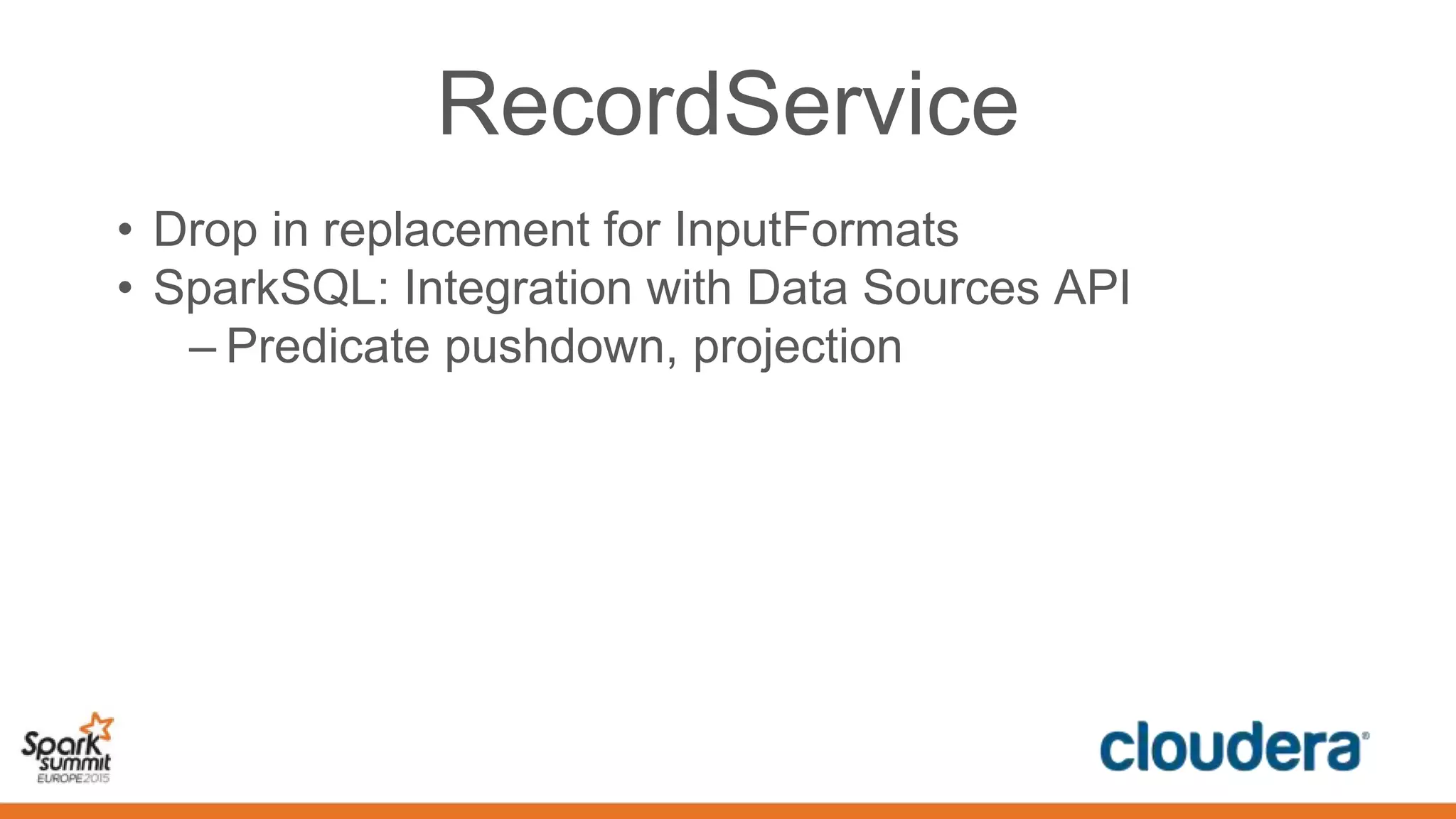 RecordService

• Drop in replacement for InputFormats
• SparkSQL: Integration with Data Sources API
  – Predicate pushdown, projection

Spark summit EUROPE 2015

cloudera